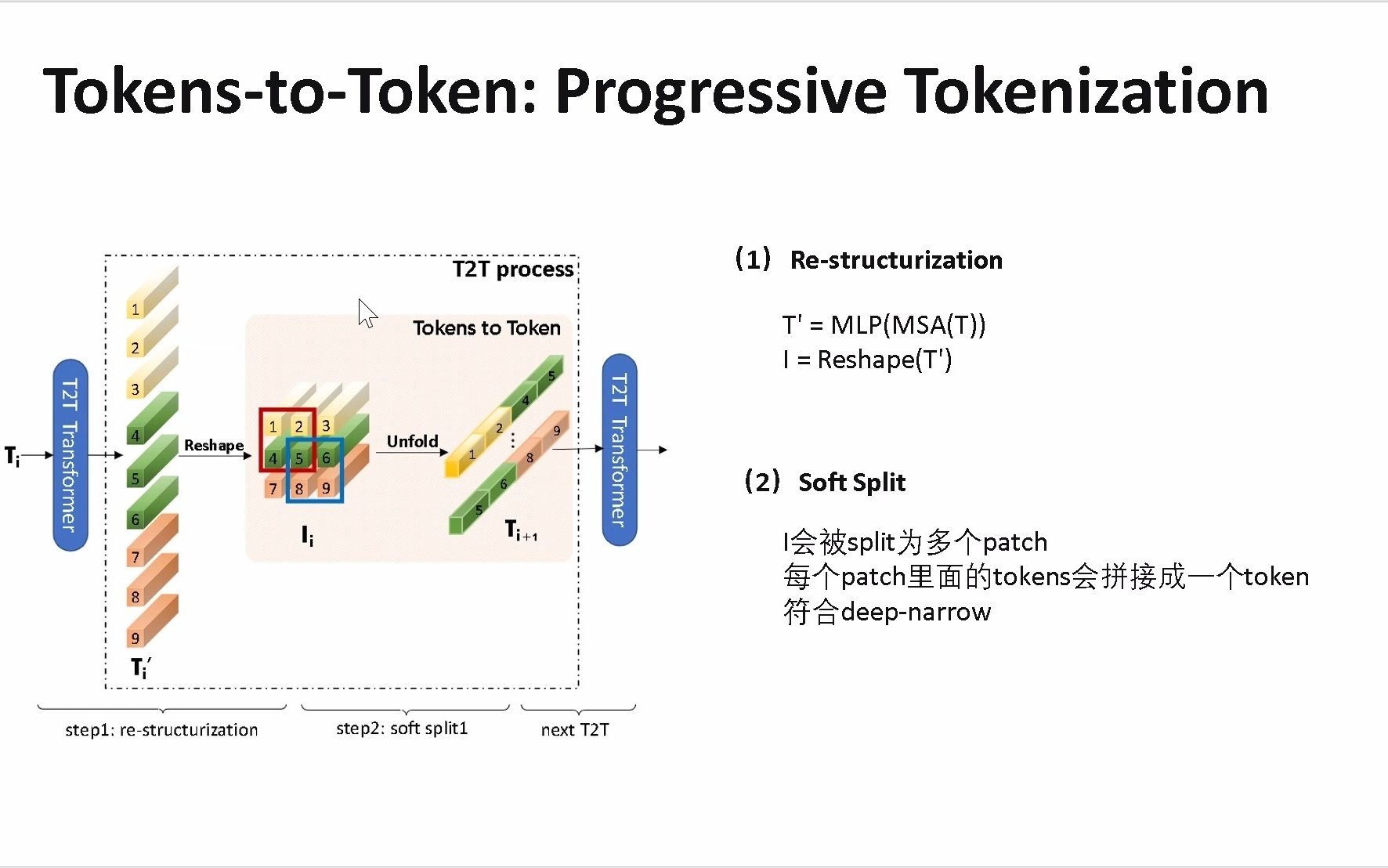 Tokens-to-Token: Progressive Tokenization

T2T process

Tokens to Token

$T_i$

T2T Transformer

1
2
3
4
5
6
7
8
9

$T_i'$

Reshape

1 2 3
4 5 6
7 8 9

$I_i$

Unfold

5
4
2
1
⋮
9
8
6
5

$T_{i+1}$

T2T Transformer

step1: re-structurization

step2: soft split1

next T2T

（1） Re-structurization

T' = MLP(MSA(T))
I = Reshape(T')

（2） Soft Split

I会被split为多个patch
每个patch里面的tokens会拼接成一个token
符合deep-narrow